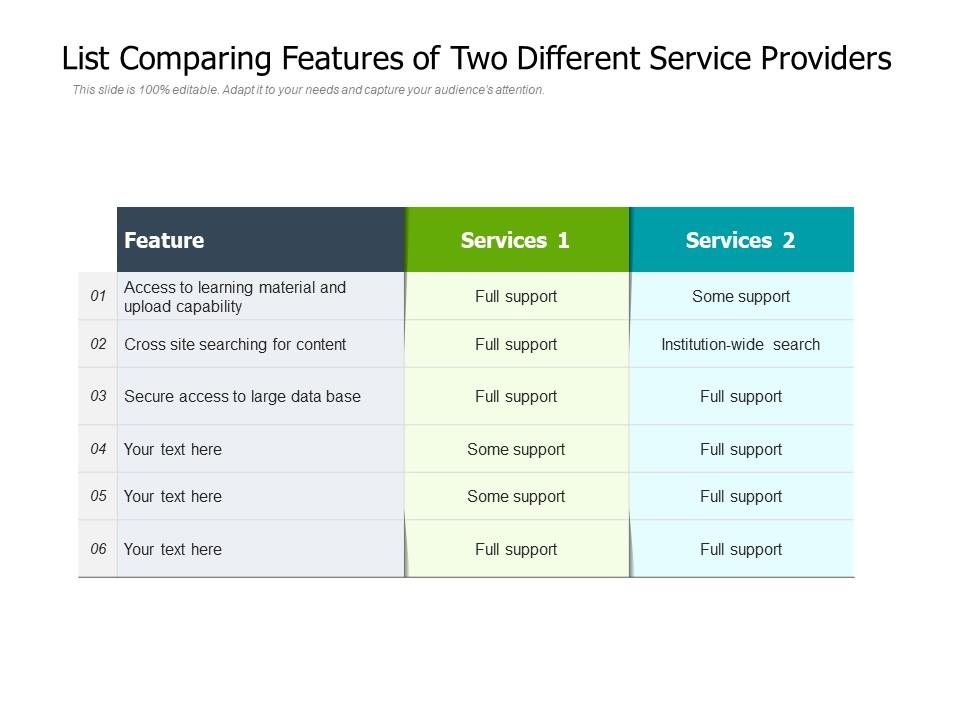 List Comparing Features of Two Different Service Providers

This slide is 100% editable. Adapt it to your needs and capture your audience's attention.

| | Feature | Services 1 | Services 2 |
|---|---|---|---|
| 01 | Access to learning material and upload capability | Full support | Some support |
| 02 | Cross site searching for content | Full support | Institution-wide search |
| 03 | Secure access to large data base | Full support | Full support |
| 04 | Your text here | Some support | Full support |
| 05 | Your text here | Some support | Full support |
| 06 | Your text here | Full support | Full support |